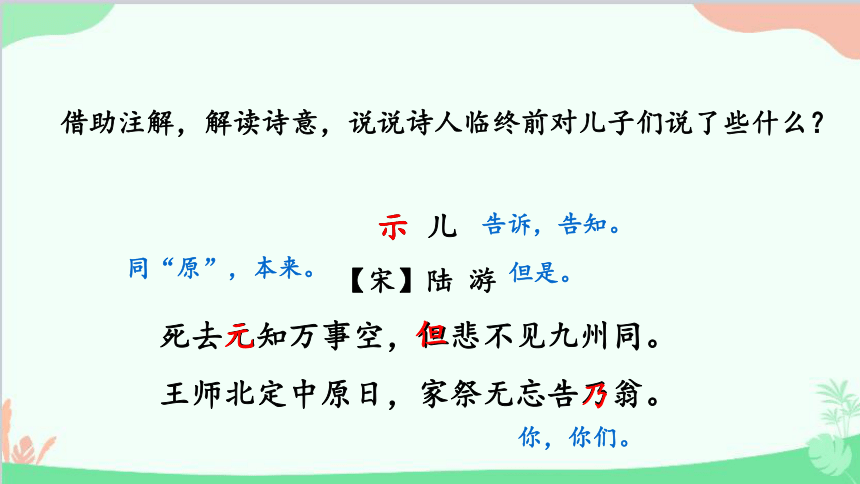 借助注解，解读诗意，说说诗人临终前对儿子们说了些什么？

示 儿 告诉，告知。

同“原”，本来。 【宋】陆 游 但是。

死去元知万事空，但悲不见九州同。

王师北定中原日，家祭无忘告乃翁。

你，你们。